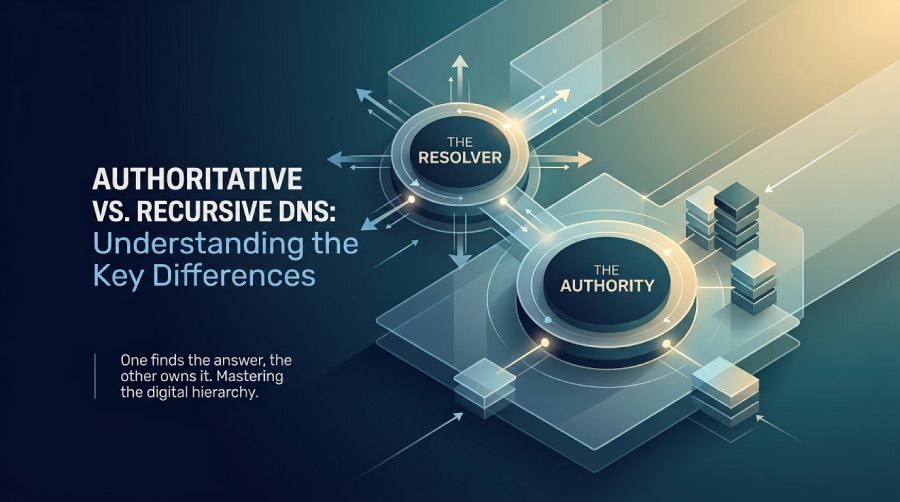 AUTHORITATIVE VS. RECURSIVE DNS: Understanding the Key Differences

One finds the answer, the other owns it. Mastering the digital hierarchy.

THE RESOLVER

THE AUTHORITY